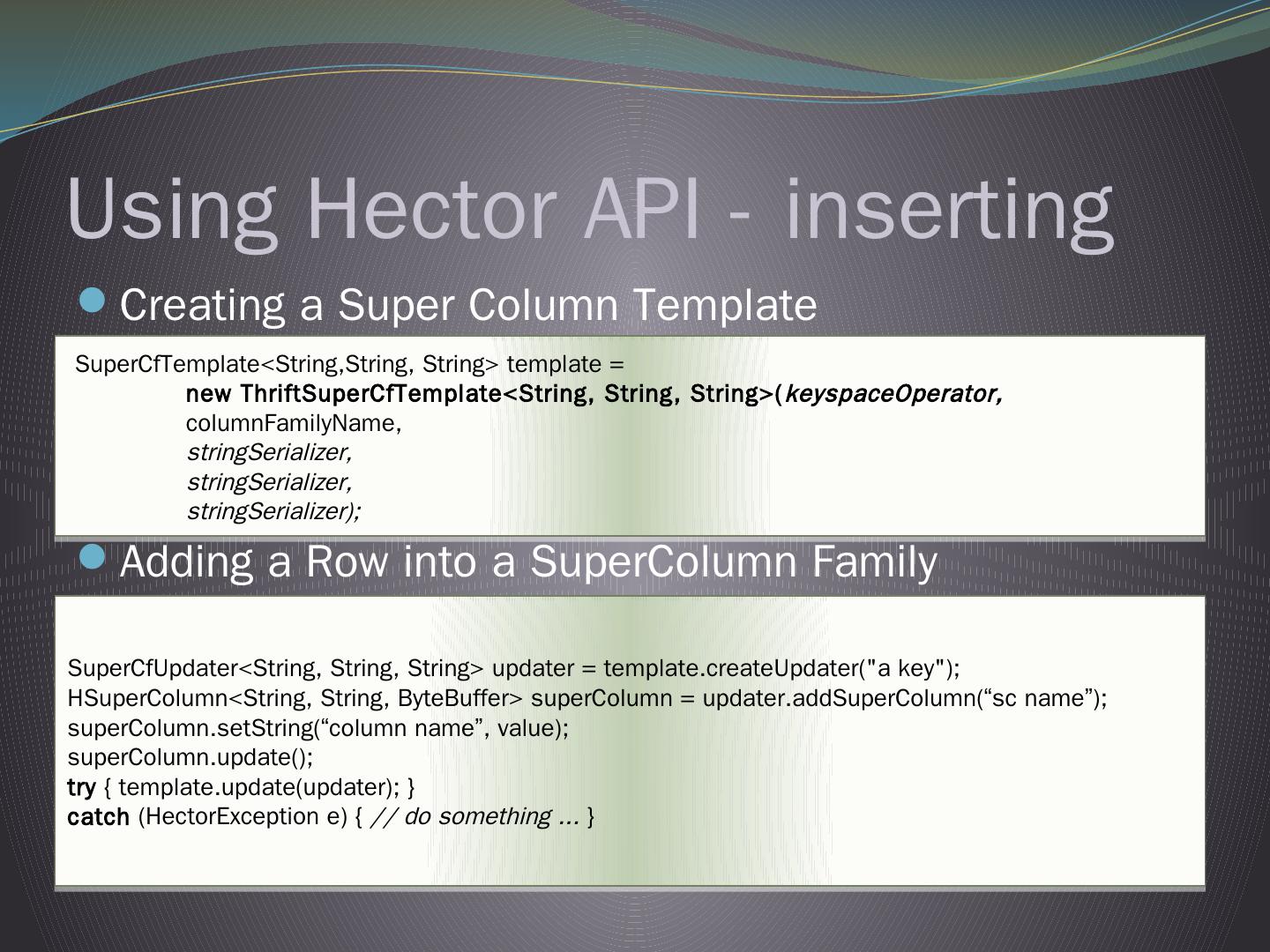 Using Hector API - inserting

Creating a Super Column Template

SuperCfTemplate<String,String, String> template =
new ThriftSuperCfTemplate<String, String, String>(keyspaceOperator,
columnFamilyName,
stringSerializer,
stringSerializer,
stringSerializer);

Adding a Row into a SuperColumn Family

SuperCfUpdater<String, String, String> updater = template.createUpdater("a key");
HSuperColumn<String, String, ByteBuffer> superColumn = updater.addSuperColumn(“sc name”);
superColumn.setString(“column name”, value);
superColumn.update();
try { template.update(updater); }
catch (HectorException e) { // do something ... }